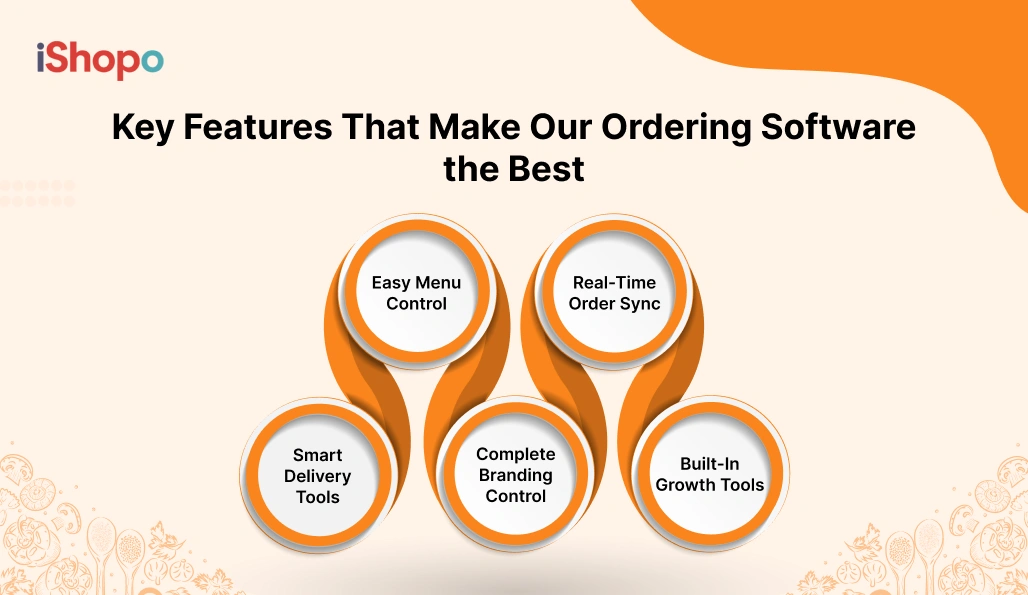 iShopo

Key Features That Make Our Ordering Software the Best

Easy Menu Control

Real-Time Order Sync

Smart Delivery Tools

Complete Branding Control

Built-In Growth Tools